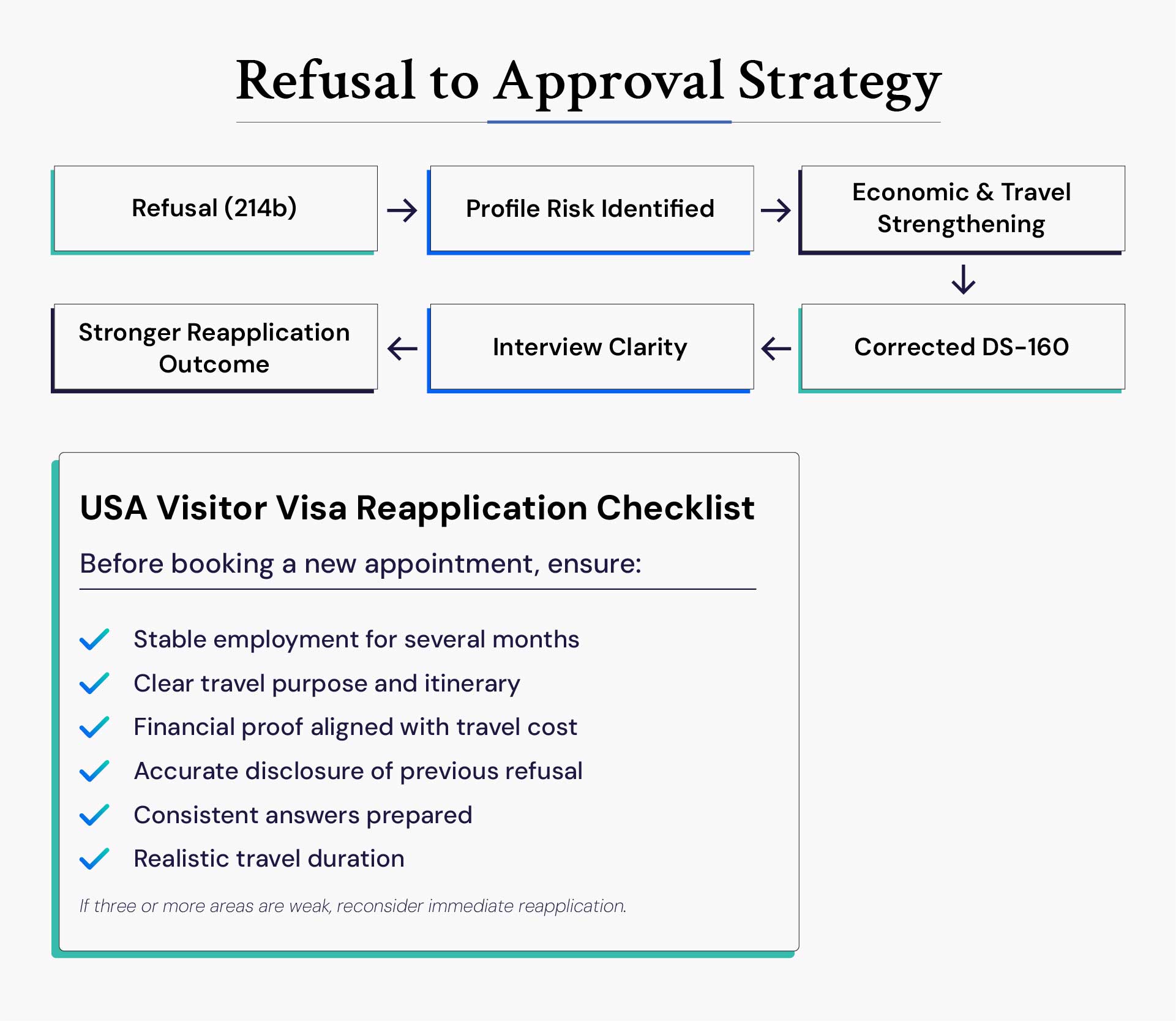 Refusal to Approval Strategy

Refusal (214b)

Profile Risk Identified

Economic & Travel Strengthening

Corrected DS-160

Interview Clarity

Stronger Reapplication Outcome

USA Visitor Visa Reapplication Checklist

Before booking a new appointment, ensure:

Stable employment for several months

Clear travel purpose and itinerary

Financial proof aligned with travel cost

Accurate disclosure of previous refusal

Consistent answers prepared

Realistic travel duration

If three or more areas are weak, reconsider immediate reapplication.